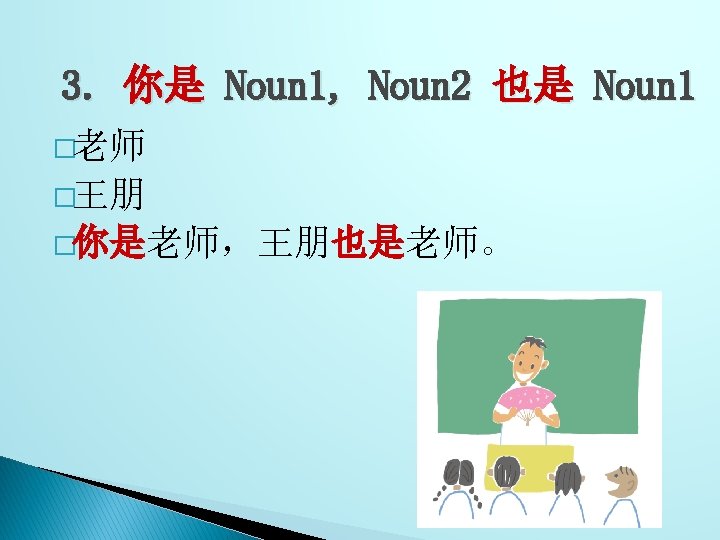 3. 你是 Noun1, Noun2 也是 Noun1

□老师

□王朋

□你是老师，王朋也是老师。